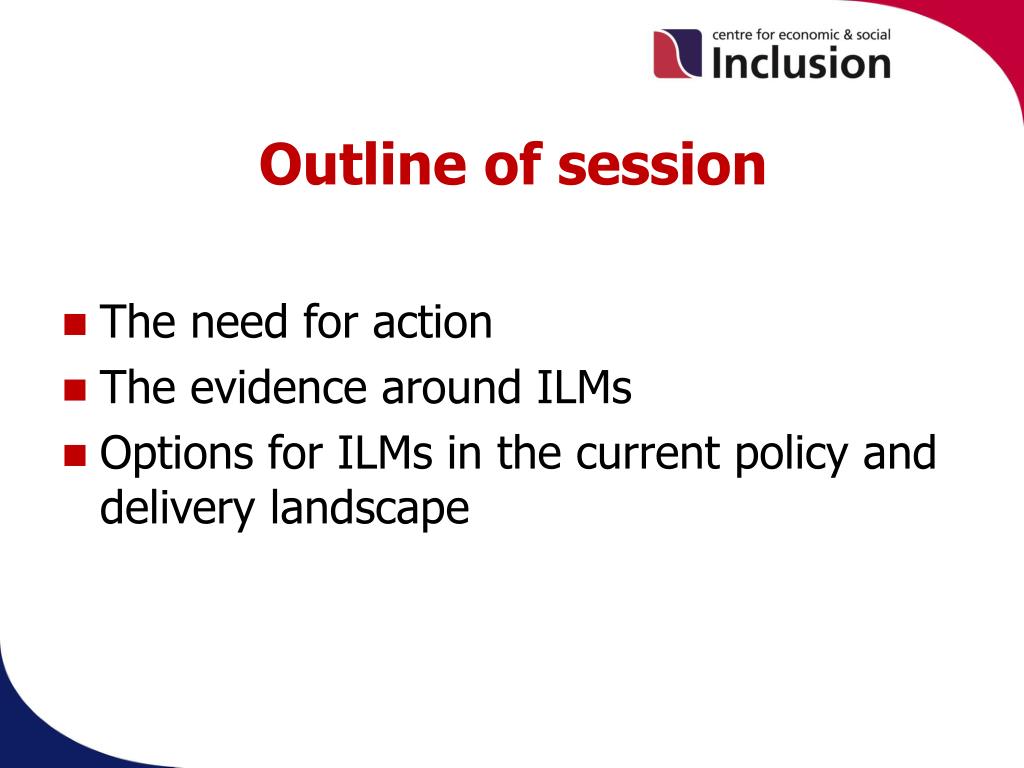 centre for economic & social
Inclusion

Outline of session

- The need for action
- The evidence around ILMs
- Options for ILMs in the current policy and delivery landscape